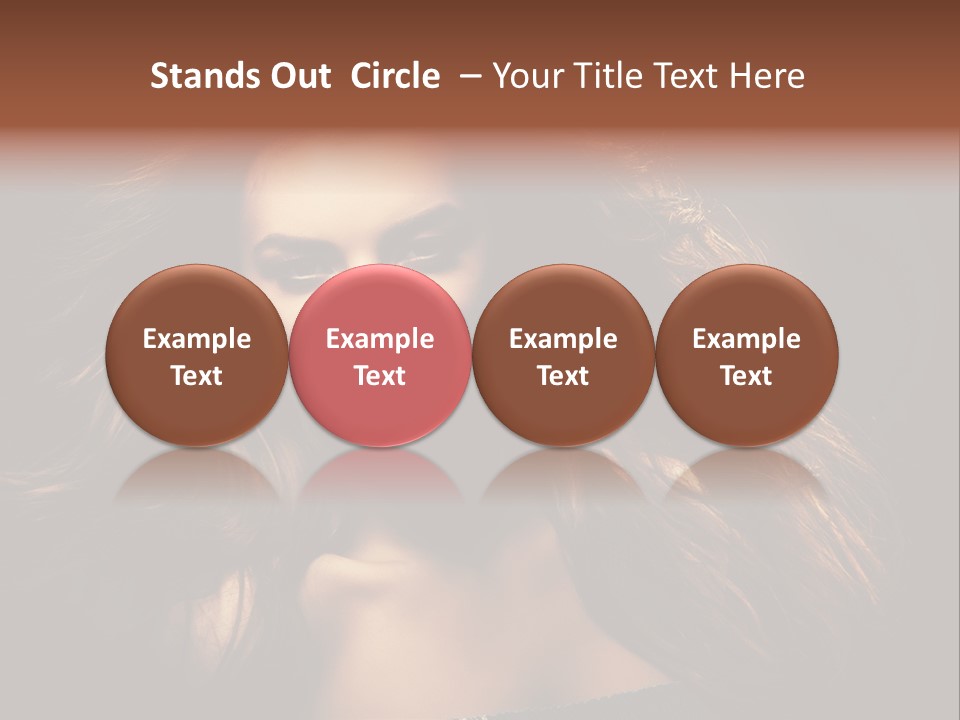 Stands Out Circle – Your Title Text Here

Example Text

Example Text

Example Text

Example Text